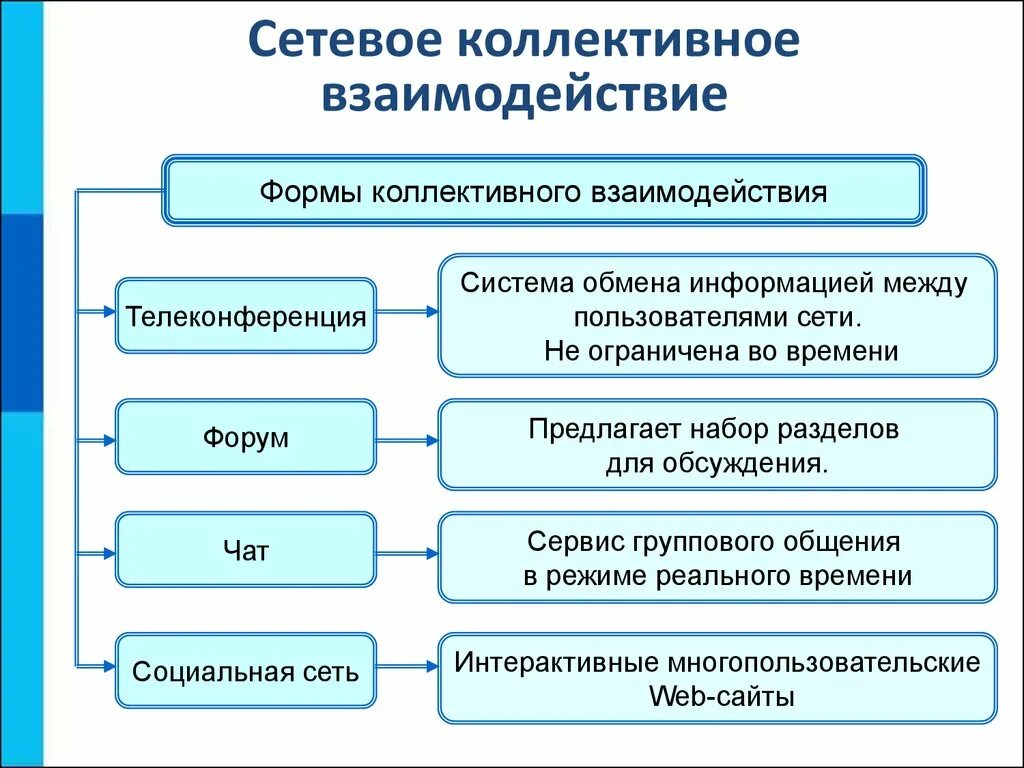 Сетевое коллективное взаимодействие

Формы коллективного взаимодействия

Телеконференция

Система обмена информацией между пользователями сети.
Не ограничена во времени

Форум

Предлагает набор разделов для обсуждения.

Чат

Сервис группового общения в режиме реального времени

Социальная сеть

Интерактивные многопользовательские Web-сайты